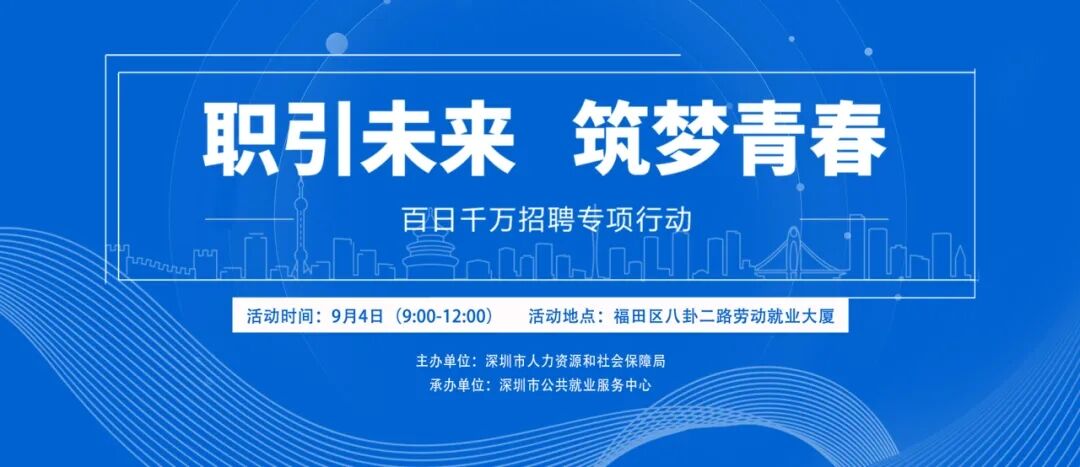 职引未来 筑梦青春

百日千万招聘专项行动

活动时间：9月4日（9:00-12:00） 活动地点：福田区八卦二路劳动就业大厦

主办单位：深圳市人力资源和社会保障局
承办单位：深圳市公共就业服务中心